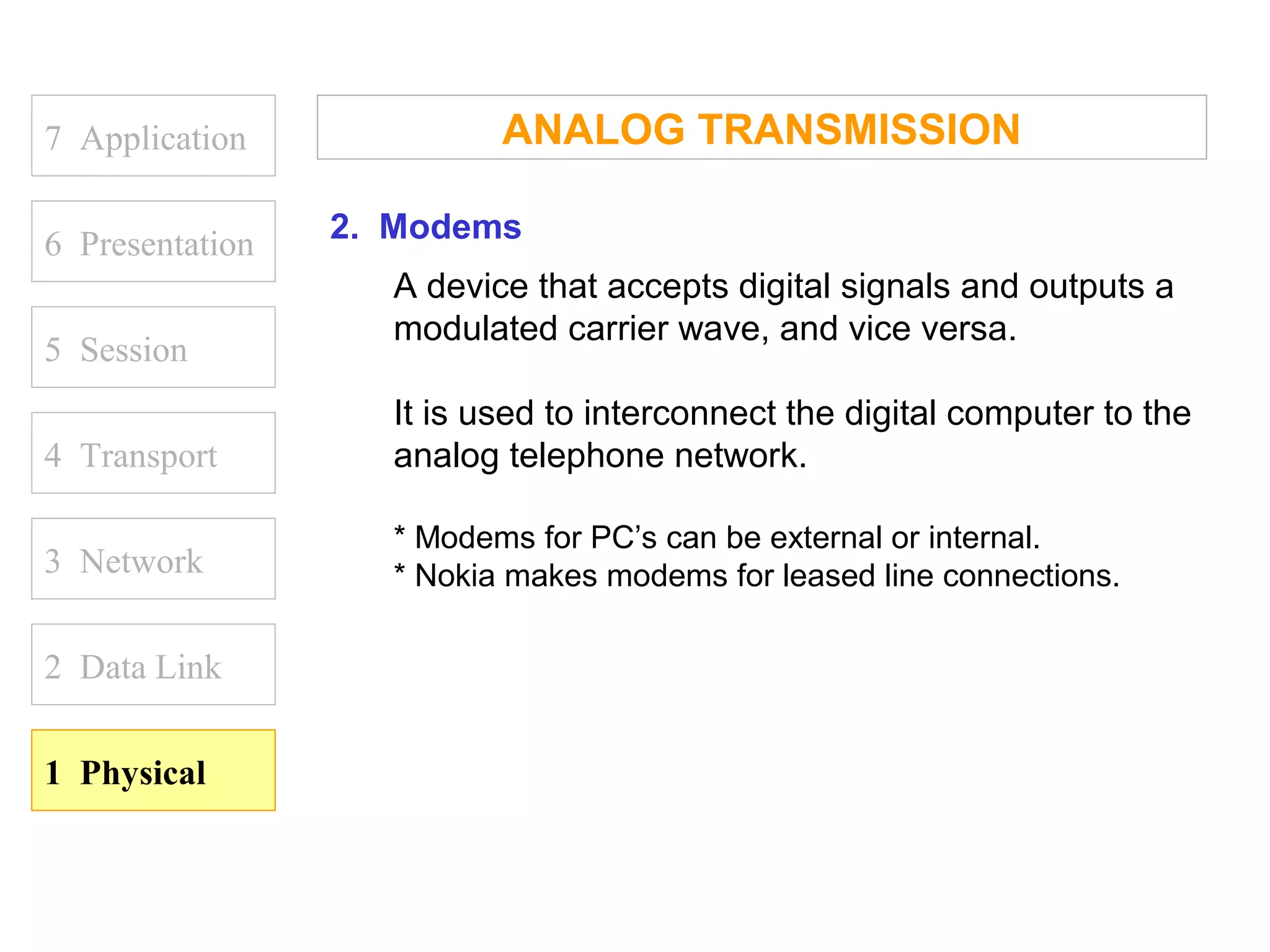 7 Application

6 Presentation

5 Session

4 Transport

3 Network

2 Data Link

1 Physical

ANALOG TRANSMISSION

2. Modems

A device that accepts digital signals and outputs a modulated carrier wave, and vice versa.

It is used to interconnect the digital computer to the analog telephone network.

* Modems for PC’s can be external or internal.
* Nokia makes modems for leased line connections.